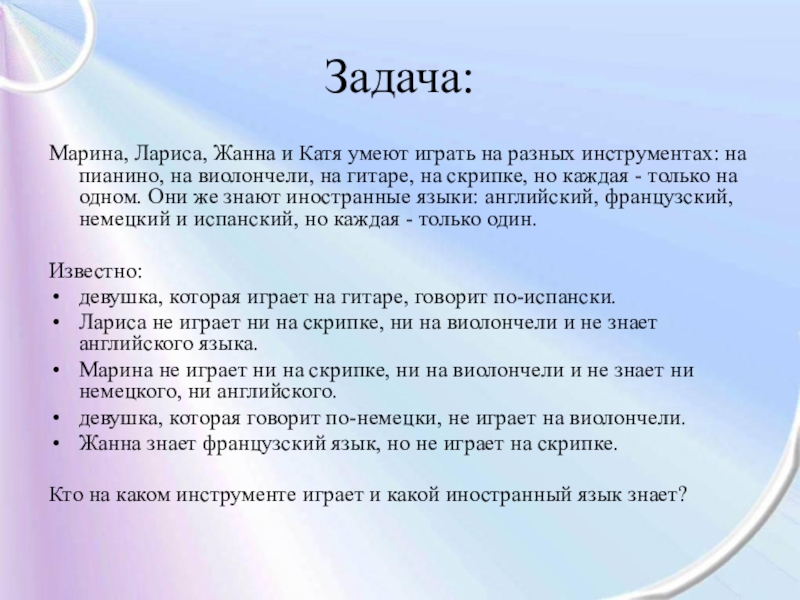 Задача:

Марина, Лариса, Жанна и Катя умеют играть на разных инструментах: на пианино, на виолончели, на гитаре, на скрипке, но каждая - только на одном. Они же знают иностранные языки: английский, французский, немецкий и испанский, но каждая - только один.

Известно:
• девушка, которая играет на гитаре, говорит по-испански.
• Лариса не играет ни на скрипке, ни на виолончели и не знает английского языка.
• Марина не играет ни на скрипке, ни на виолончели и не знает ни немецкого, ни английского.
• девушка, которая говорит по-немецки, не играет на виолончели.
• Жанна знает французский язык, но не играет на скрипке.

Кто на каком инструменте играет и какой иностранный язык знает?